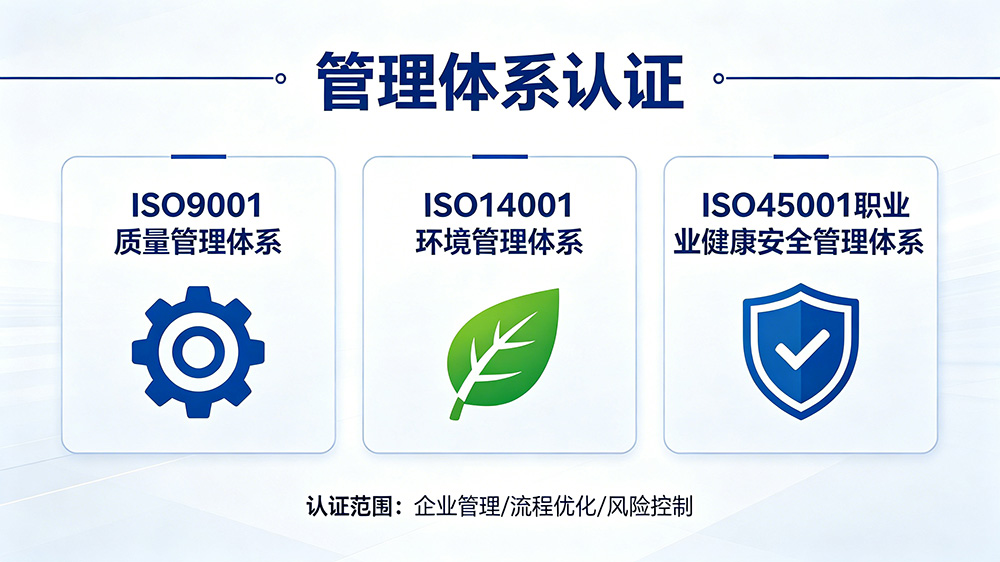 管理体系认证

ISO9001
质量管理体系

ISO14001
环境管理体系

ISO45001职业
业健康安全管理体系

认证范围：企业管理/流程优化/风险控制